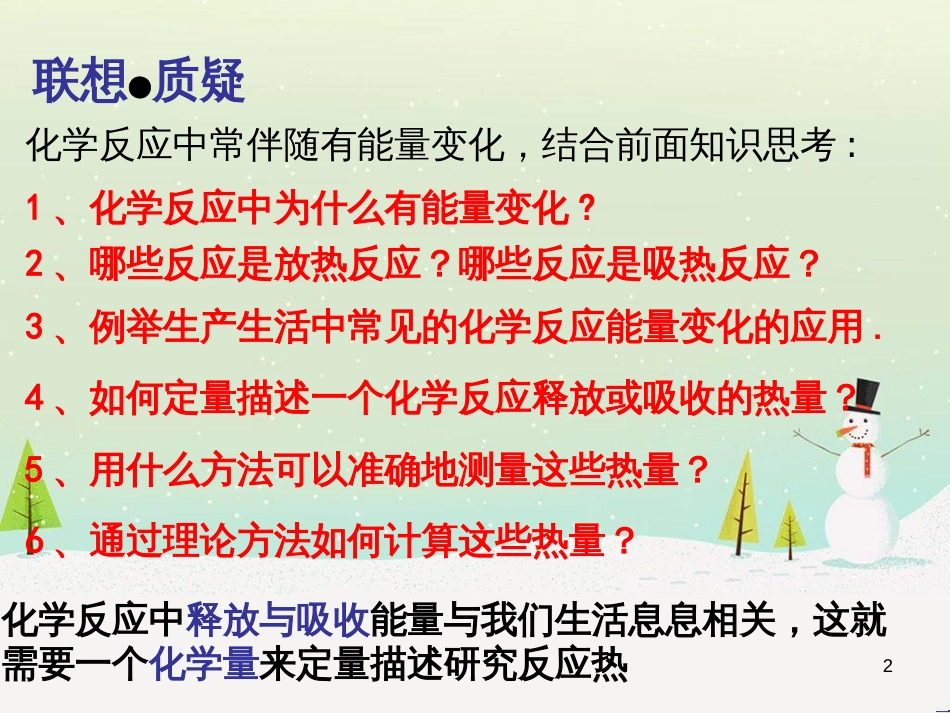 联想●质疑

化学反应中常伴随有能量变化，结合前面知识思考：

1、化学反应中为什么有能量变化？

2、哪些反应是放热反应？哪些反应是吸热反应？

3、例举生产生活中常见的化学反应能量变化的应用.

4、如何定量描述一个化学反应释放或吸收的热量？

5、用什么方法可以准确地测量这些热量？

6、通过理论方法如何计算这些热量？

化学反应中释放与吸收能量与我们生活息息相关，这就需要一个化学量来定量描述研究反应热

2